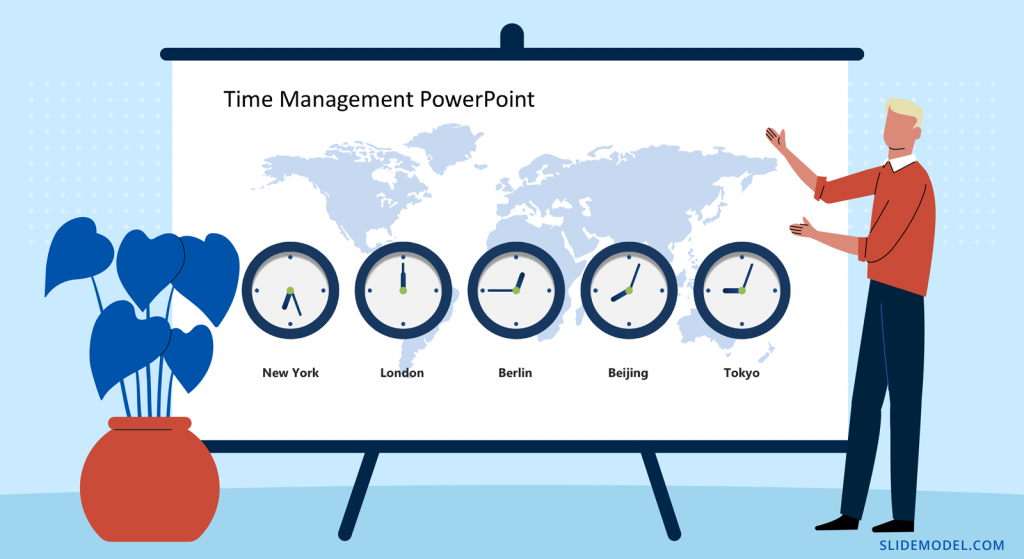 Time Management PowerPoint

New York
London
Berlin
Beijing
Tokyo

SLIDEMODEL.COM